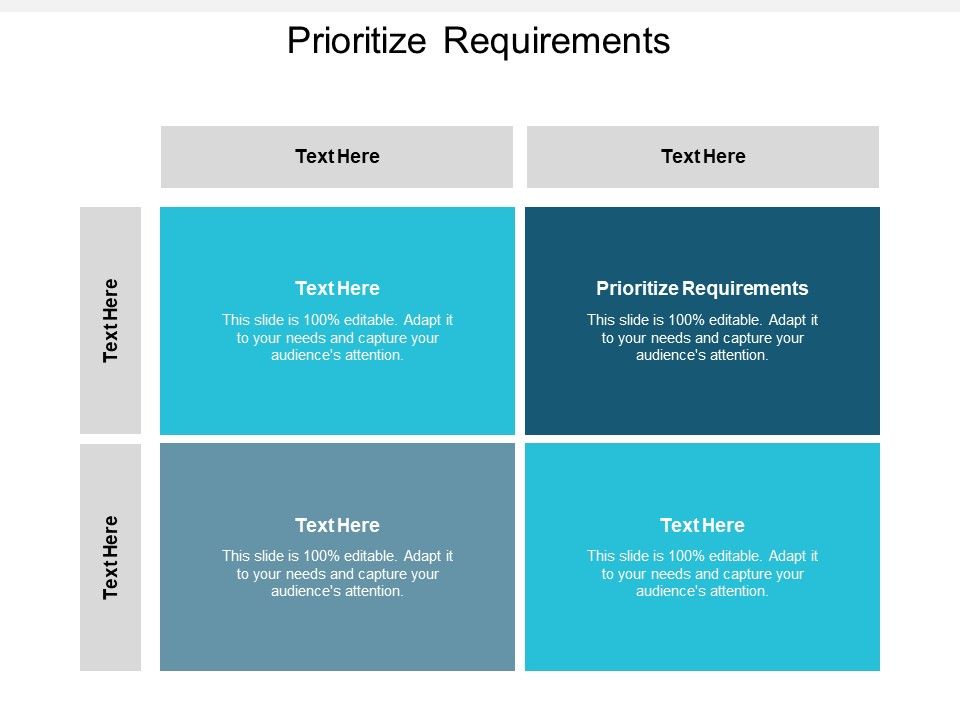 Prioritize Requirements

Text Here

Text Here

Text Here

Text Here

This slide is 100% editable. Adapt it to your needs and capture your audience's attention.

Prioritize Requirements

This slide is 100% editable. Adapt it to your needs and capture your audience's attention.

Text Here

Text Here

This slide is 100% editable. Adapt it to your needs and capture your audience's attention.

Text Here

This slide is 100% editable. Adapt it to your needs and capture your audience's attention.